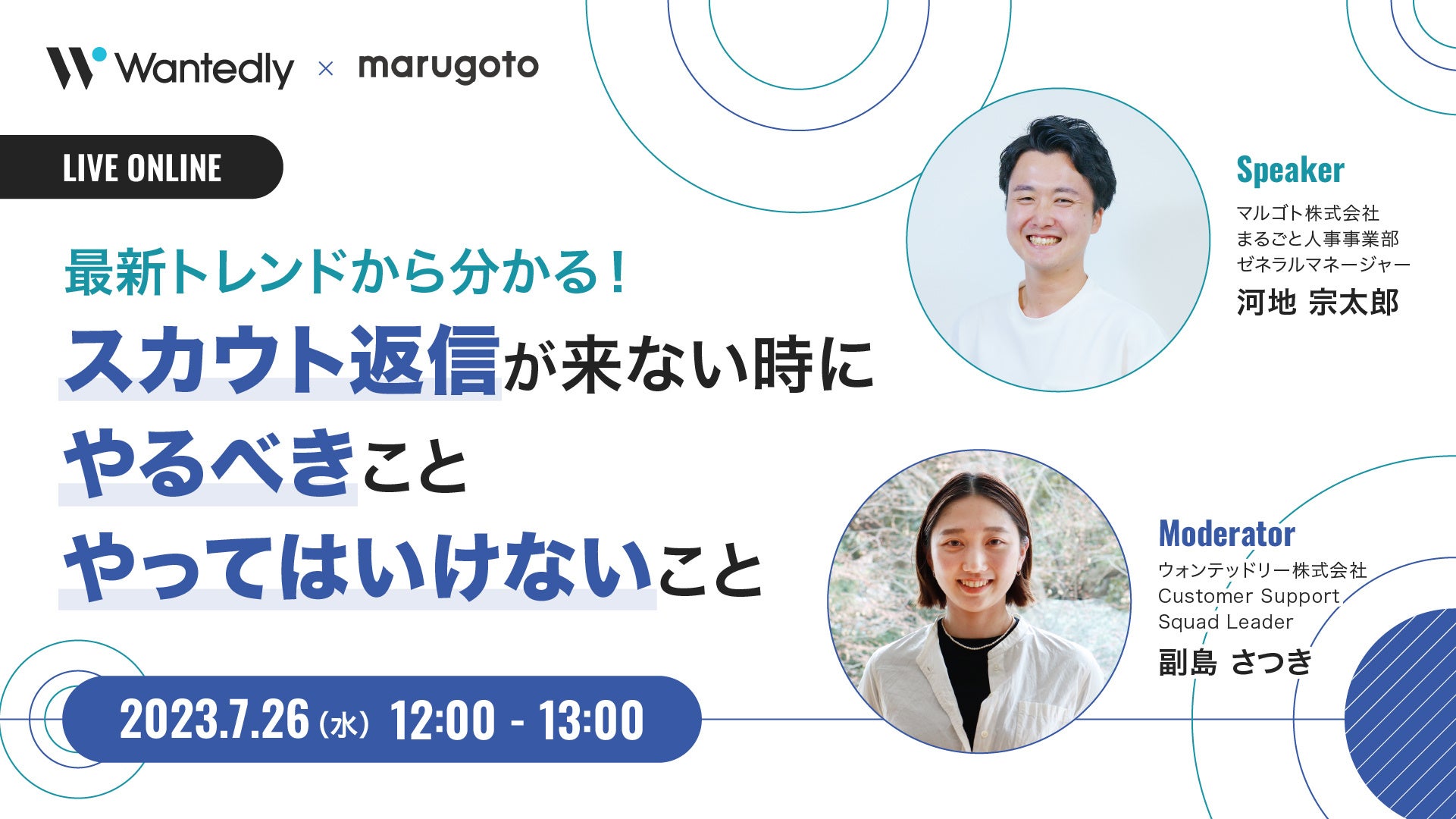 Wantedly × marugoto

LIVE ONLINE

最新トレンドから分かる！
スカウト返信が来ない時に
やるべきこと
やってはいけないこと

2023.7.26（水） 12:00 - 13:00

Speaker
マルゴト株式会社
まるごと人事事業部
ゼネラルマネージャー
河地 宗太郎

Moderator
ウォンテッドリー株式会社
Customer Support
Squad Leader
副島 さつき